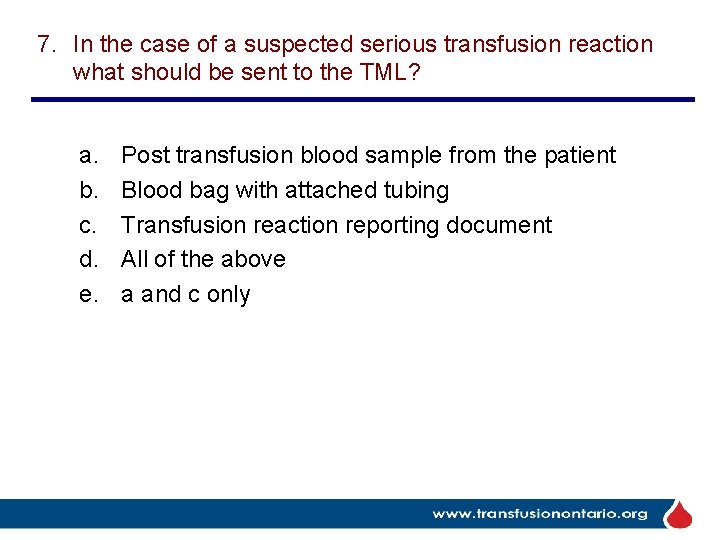 7. In the case of a suspected serious transfusion reaction what should be sent to the TML?

a. Post transfusion blood sample from the patient
b. Blood bag with attached tubing
c. Transfusion reaction reporting document
d. All of the above
e. a and c only

www.transfusionontario.org